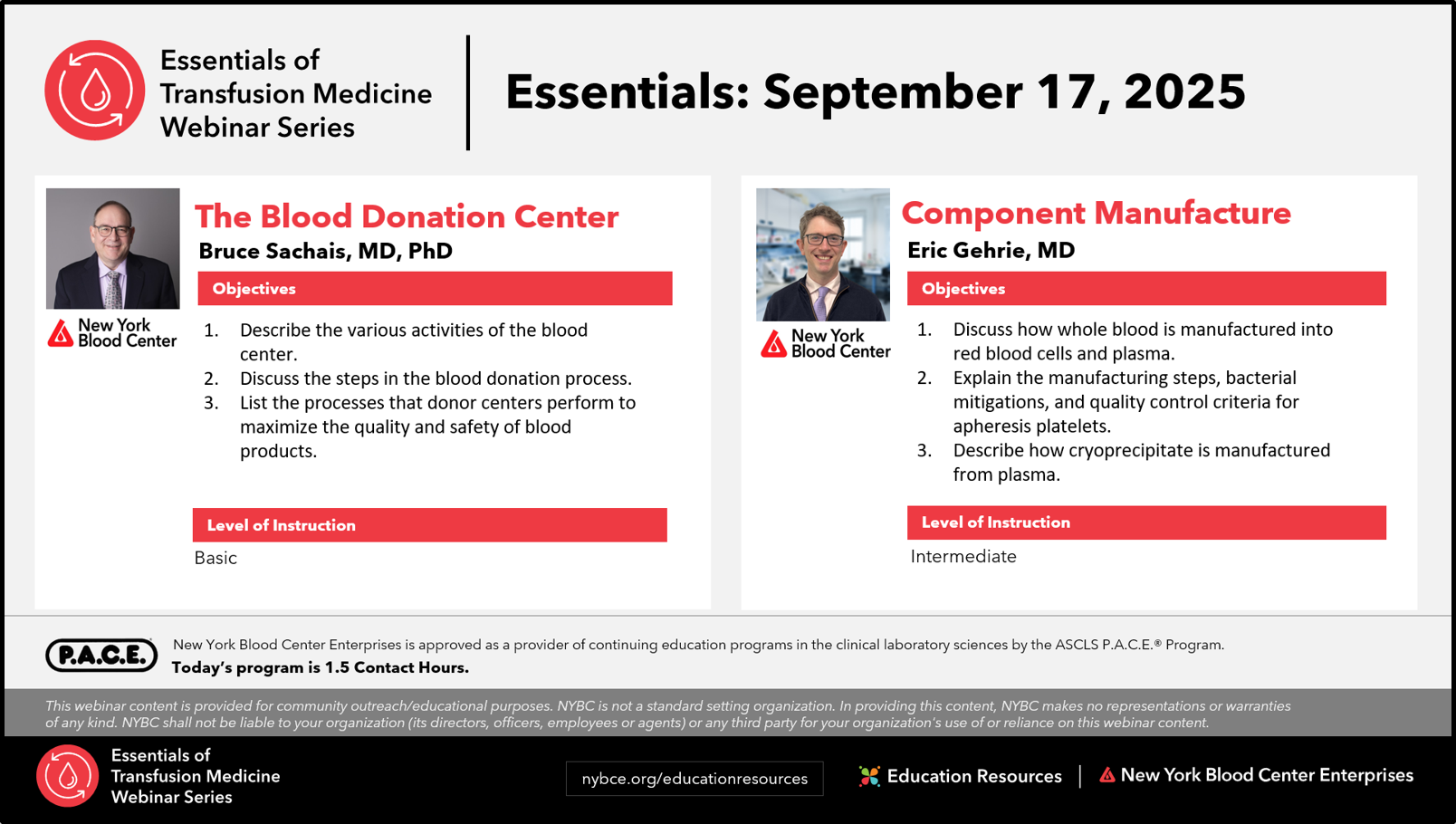 Essentials of Transfusion Medicine Webinar Series

Essentials: September 17, 2025

The Blood Donation Center
Bruce Sachais, MD, PhD

New York Blood Center

Objectives

1. Describe the various activities of the blood center.
2. Discuss the steps in the blood donation process.
3. List the processes that donor centers perform to maximize the quality and safety of blood products.

Level of Instruction

Basic

Component Manufacture
Eric Gehrie, MD

New York Blood Center

Objectives

1. Discuss how whole blood is manufactured into red blood cells and plasma.
2. Explain the manufacturing steps, bacterial mitigations, and quality control criteria for apheresis platelets.
3. Describe how cryoprecipitate is manufactured from plasma.

Level of Instruction

Intermediate

P.A.C.E.

New York Blood Center Enterprises is approved as a provider of continuing education programs in the clinical laboratory sciences by the ASCLS P.A.C.E.® Program.
Today's program is 1.5 Contact Hours.

This webinar content is provided for community outreach/educational purposes. NYBC is not a standard setting organization. In providing this content, NYBC makes no representations or warranties of any kind. NYBC shall not be liable to your organization (its directors, officers, employees or agents) or any third party for your organization's use of or reliance on this webinar content.

Essentials of Transfusion Medicine Webinar Series

nybce.org/educationresources

Education Resources | New York Blood Center Enterprises